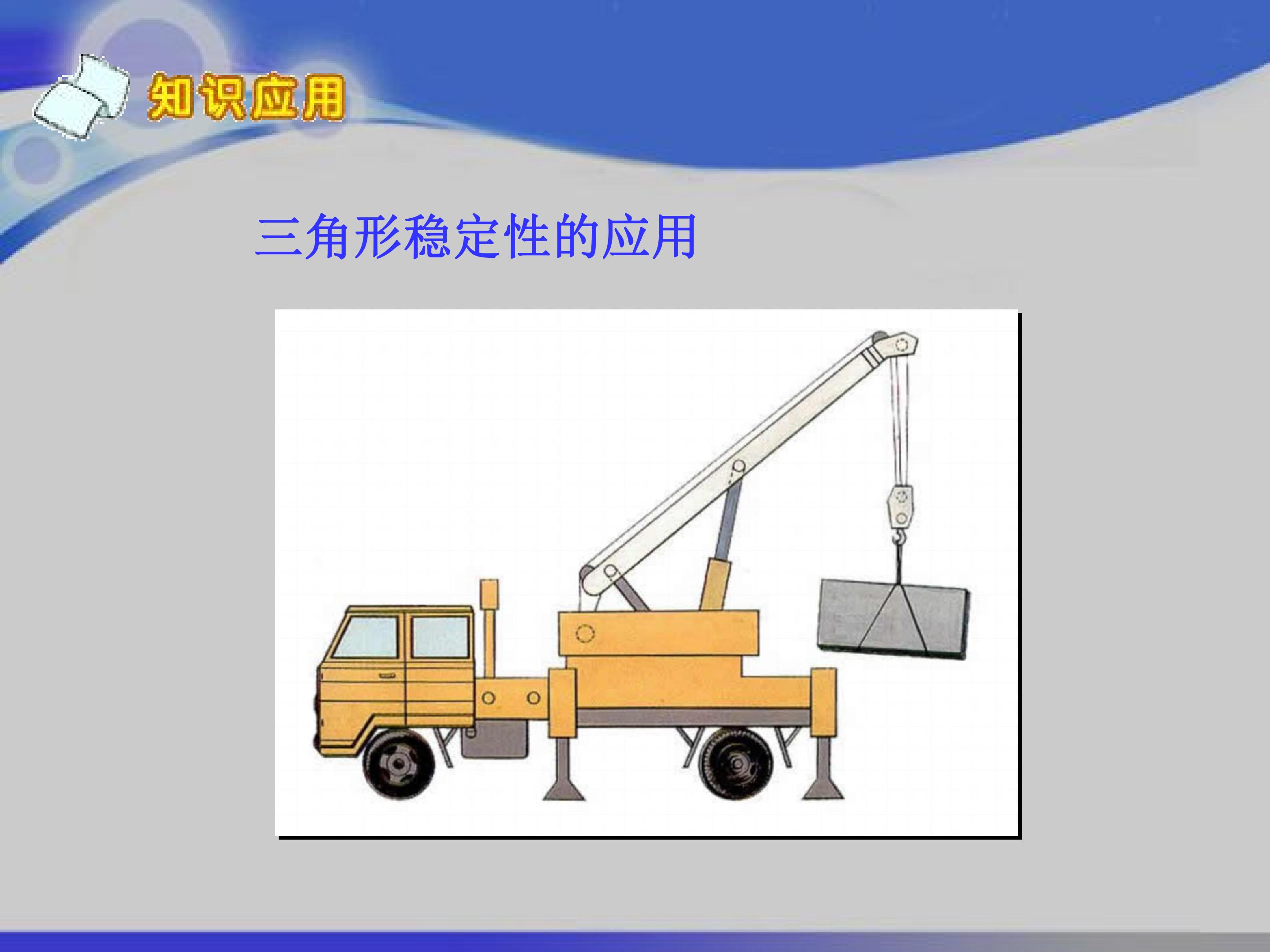 知识应用

三角形稳定性的应用